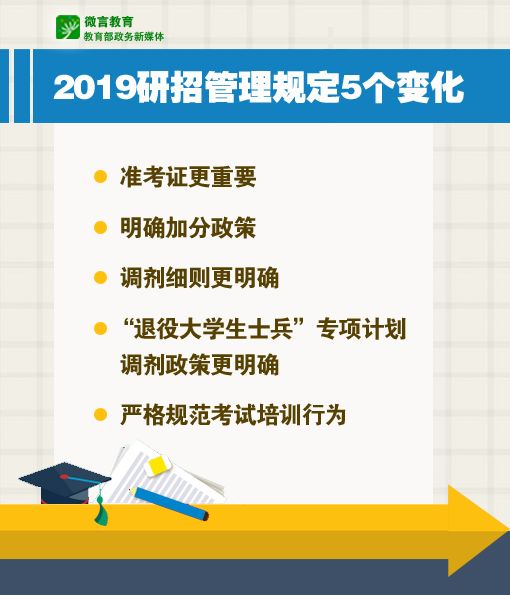 微言教育
教育部政务新媒体

2019研招管理规定5个变化

准考证更重要

明确加分政策

调剂细则更明确

“退役大学生士兵”专项计划调剂政策更明确

严格规范考试培训行为